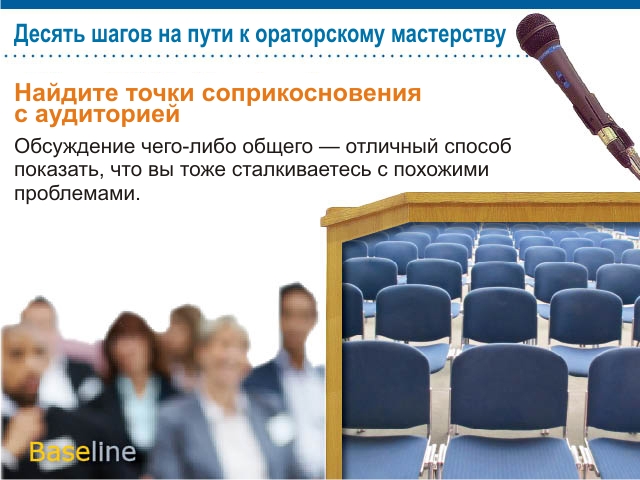 Десять шагов на пути к ораторскому мастерству

Найдите точки соприкосновения с аудиторией

Обсуждение чего-либо общего — отличный способ показать, что вы тоже сталкиваетесь с похожими проблемами.

Baseline